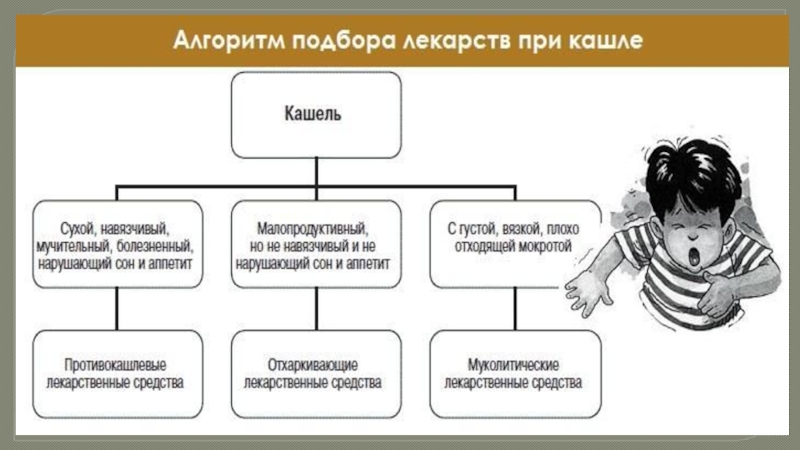 Алгоритм подбора лекарств при кашле

Кашель

Сухой, навязчивый, мучительный, болезненный, нарушающий сон и аппетит

Малопродуктивный, но не навязчивый и не нарушающий сон и аппетит

С густой, вязкой, плохо отходящей мокротой

Противокашлевые лекарственные средства

Отхаркивающие лекарственные средства

Муколитические лекарственные средства